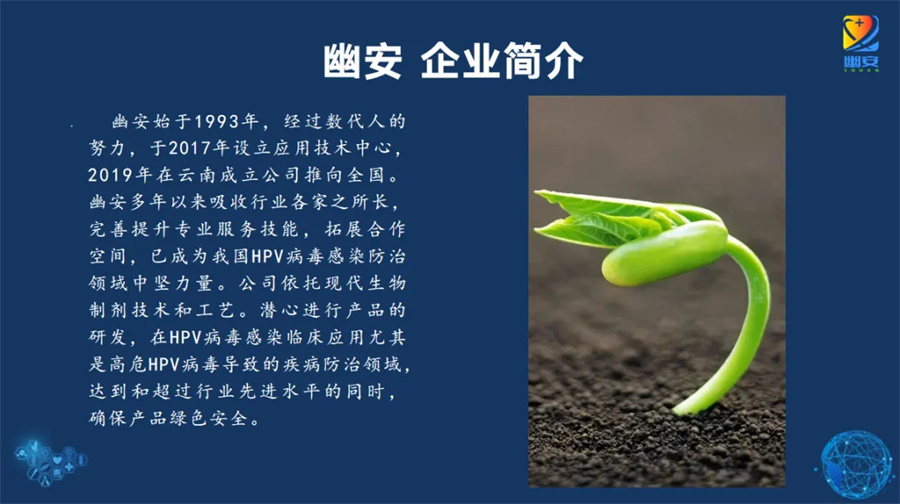 幽安 企业简介

幽安

幽安始于1993年，经过数代人的努力，于2017年设立应用技术中心，2019年在云南成立公司推向全国。幽安多年以来吸收行业各家之所长，完善提升专业服务技能，拓展合作空间，已成为我国HPV病毒感染防治领域中坚力量。公司依托现代生物制剂技术和工艺。潜心进行产品的研发，在HPV病毒感染临床应用尤其是高危HPV病毒导致的疾病防治领域，达到和超过行业先进水平的同时，确保产品绿色安全。